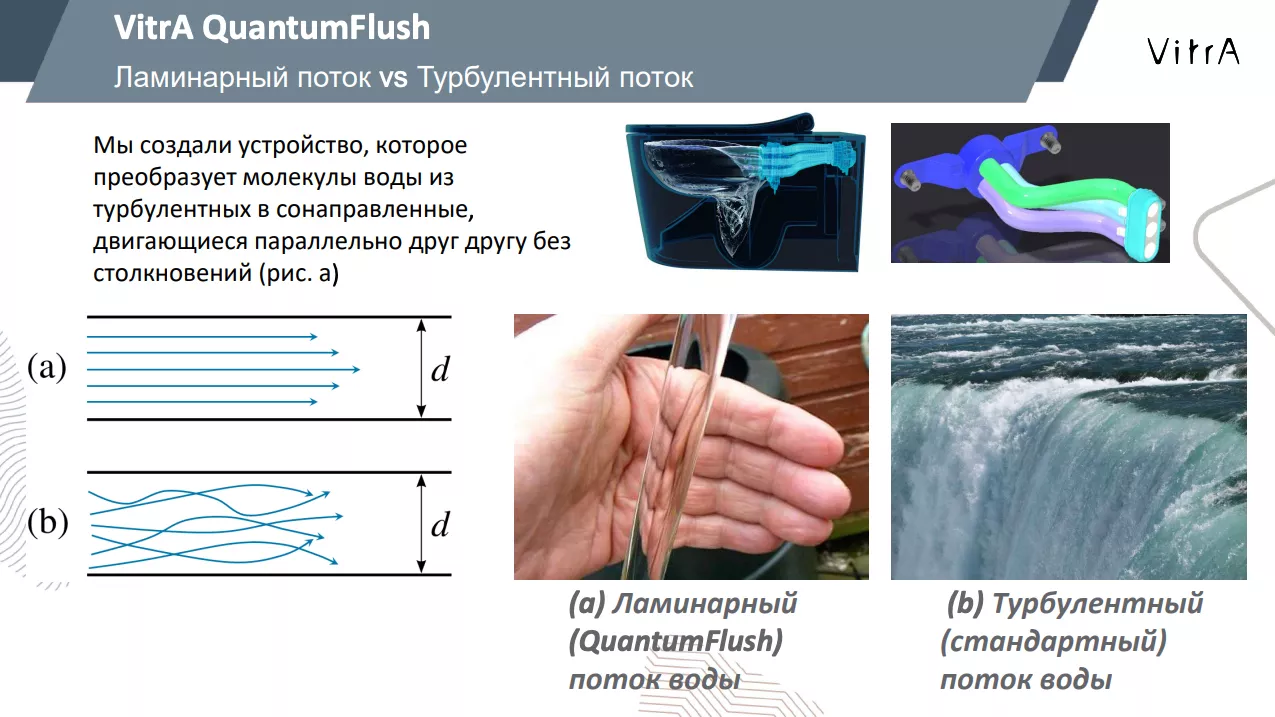 VitrA QuantumFlush

Ламинарный поток vs Турбулентный поток

VitrA

Мы создали устройство, которое преобразует молекулы воды из турбулентных в сонаправленные, двигающиеся параллельно друг другу без столкновений (рис. а)

(a)

$d$

(b)

$d$

(a) Ламинарный (QuantumFlush) поток воды

(b) Турбулентный (стандартный) поток воды